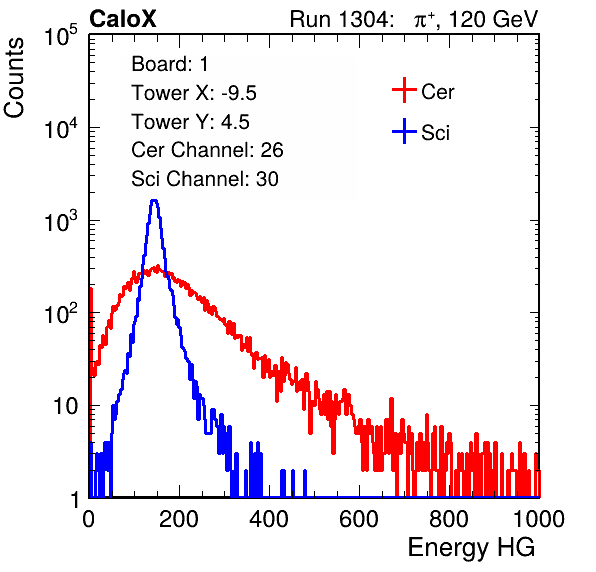 CaloX Run 1304: $\pi^+$, 120 GeV

Counts

$10^5$
$10^4$
$10^3$
$10^2$
10
1

Board: 1
Tower X: -9.5
Tower Y: 4.5
Cer Channel: 26
Sci Channel: 30

Cer
Sci

0 200 400 600 800 1000

Energy HG